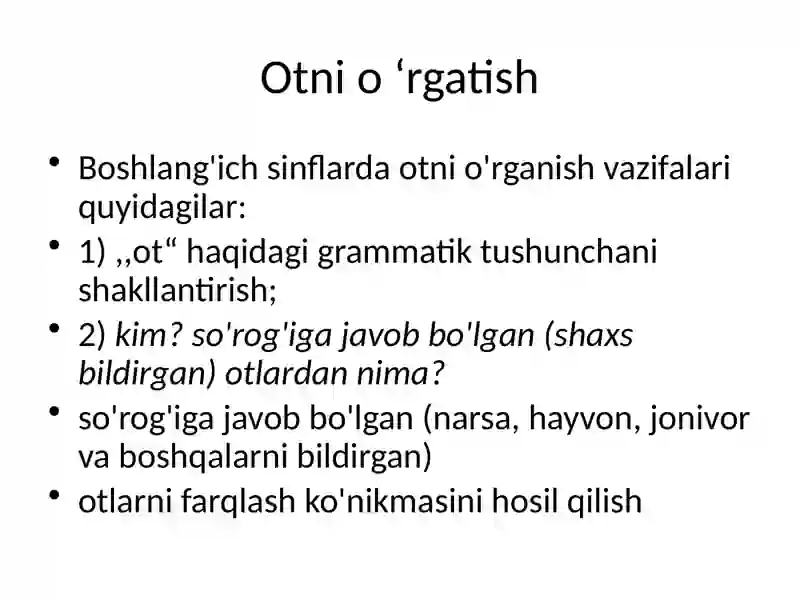 Otni o ‘rgatish

• Boshlang'ich sinflarda otni o'rganish vazifalari quyidagilar:
• 1) ,,ot“ haqidagi grammatik tushunchani shakllantirish;
• 2) kim? so'rog'iga javob bo'lgan (shaxs bildirgan) otlardan nima?
• so'rog'iga javob bo'lgan (narsa, hayvon, jonivor va boshqalarni bildirgan)
• otlarni farqlash ko'nikmasini hosil qilish